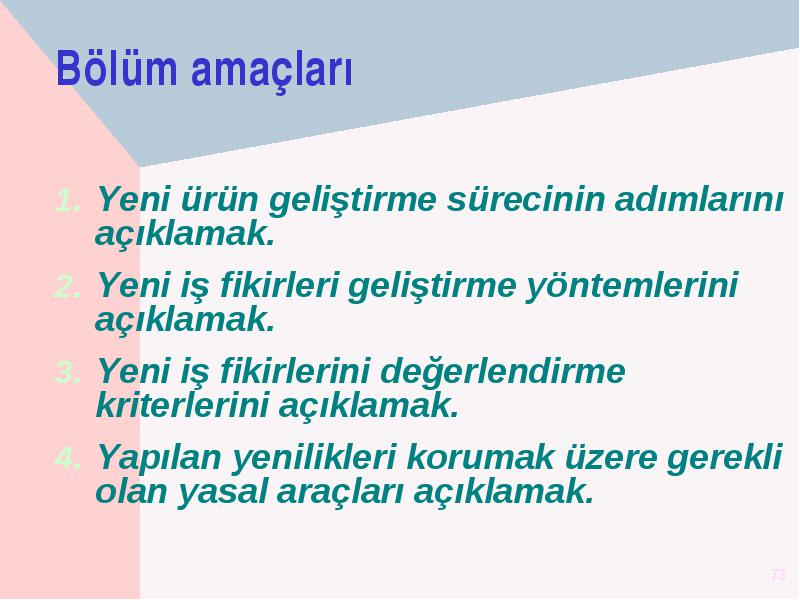 Bölüm amaçları

1. Yeni ürün geliştirme sürecinin adımlarını açıklamak.
2. Yeni iş fikirleri geliştirme yöntemlerini açıklamak.
3. Yeni iş fikirlerini değerlendirme kriterlerini açıklamak.
4. Yapılan yenilikleri korumak üzere gerekli olan yasal araçları açıklamak.

73